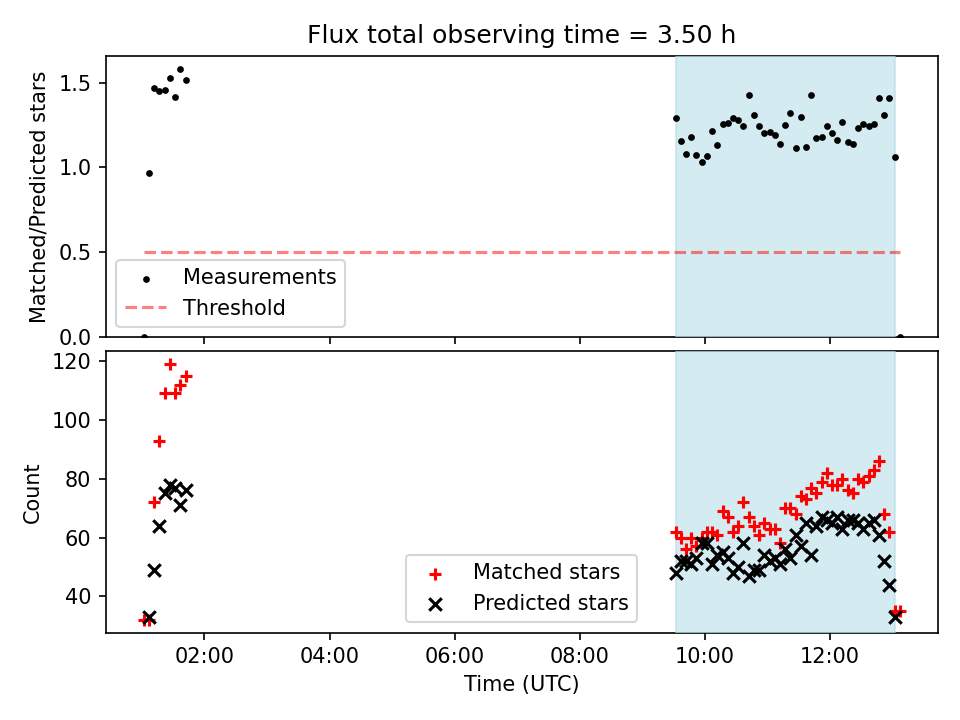 Flux total observing time = 3.50 h

Matched/Predicted stars

1.5
1.0
0.5
0.0

Measurements
Threshold

Count

120
100
80
60
40

Matched stars
Predicted stars

02:00
04:00
06:00
08:00
10:00
12:00

Time (UTC)